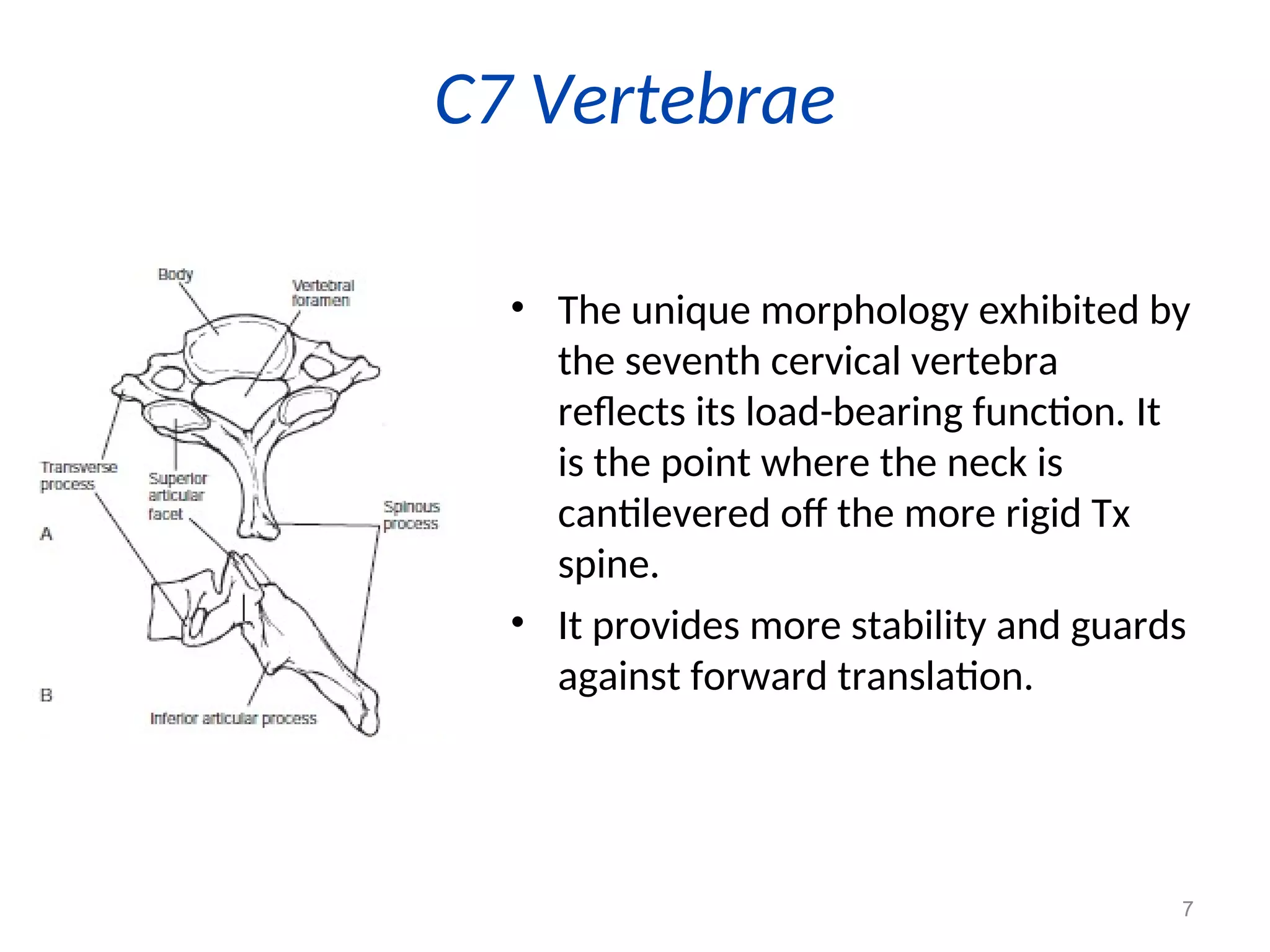 C7 Vertebrae

Body

Vertebral foramen

Transverse process

Superior articular facet

Spinous process

A

B

Inferior articular process

• The unique morphology exhibited by the seventh cervical vertebra reflects its load-bearing function. It is the point where the neck is cantilevered off the more rigid Tx spine.

• It provides more stability and guards against forward translation.

7